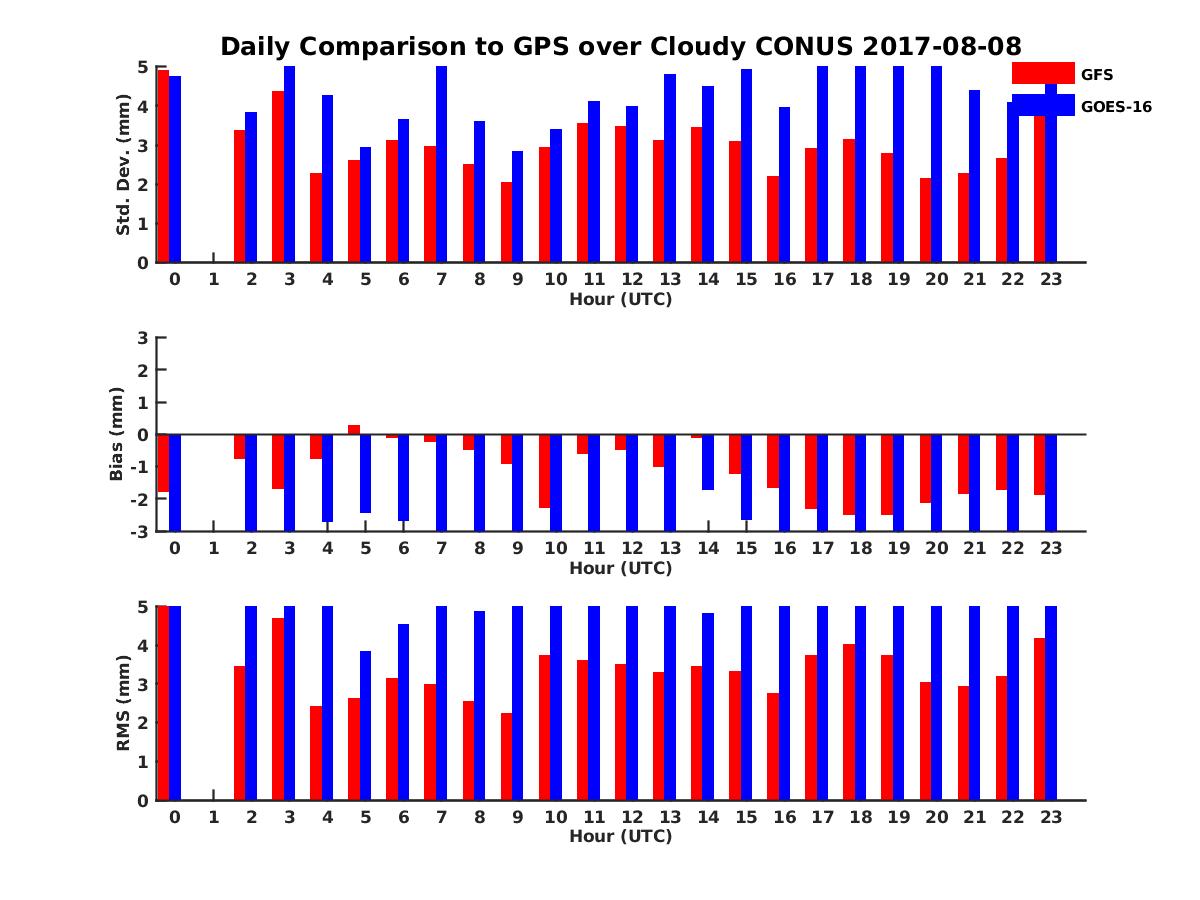 Daily Comparison to GPS over Cloudy CONUS 2017-08-08

GFS
GOES-16

Std. Dev. (mm)
5
4
3
2
1
0
0 1 2 3 4 5 6 7 8 9 10 11 12 13 14 15 16 17 18 19 20 21 22 23
Hour (UTC)

Bias (mm)
3
2
1
0
-1
-2
-3
0 1 2 3 4 5 6 7 8 9 10 11 12 13 14 15 16 17 18 19 20 21 22 23
Hour (UTC)

RMS (mm)
5
4
3
2
1
0
0 1 2 3 4 5 6 7 8 9 10 11 12 13 14 15 16 17 18 19 20 21 22 23
Hour (UTC)